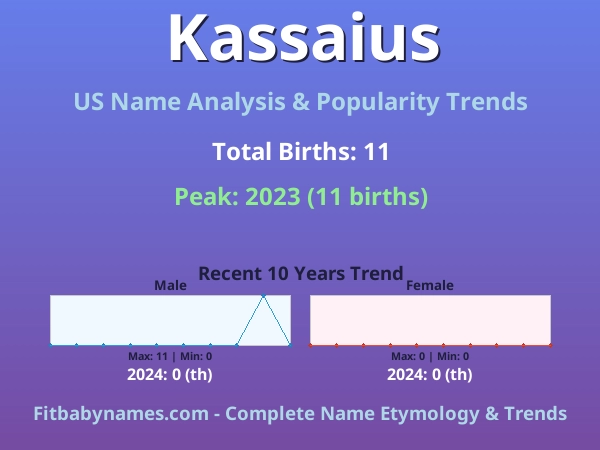 Kassaius

US Name Analysis & Popularity Trends

Total Births: 11

Peak: 2023 (11 births)

Recent 10 Years Trend

Male

Max: 11 | Min: 0

2024: 0 (th)

Female

Max: 0 | Min: 0

2024: 0 (th)

Fitbabynames.com - Complete Name Etymology & Trends